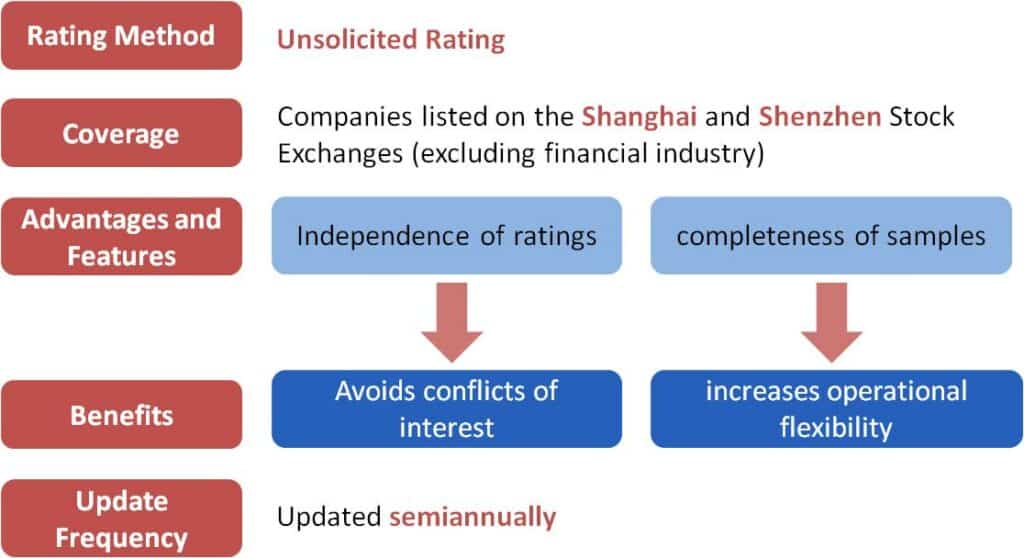 Rating Method

Unsolicited Rating

Coverage

Companies listed on the Shanghai and Shenzhen Stock Exchanges (excluding financial industry)

Advantages and Features

Independence of ratings

completeness of samples

Benefits

Avoids conflicts of interest

increases operational flexibility

Update Frequency

Updated semiannually